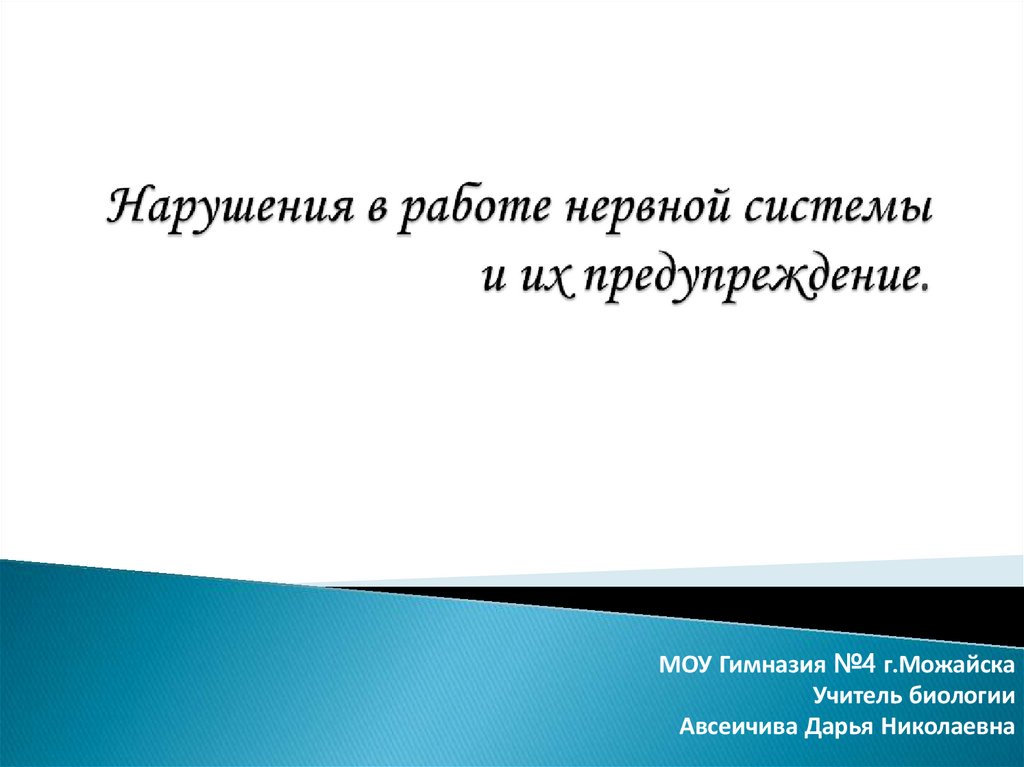 Нарушения в работе нервной системы
и их предупреждение.

МОУ Гимназия №4 г.Можайска
Учитель биологии
Авсеичива Дарья Николаевна